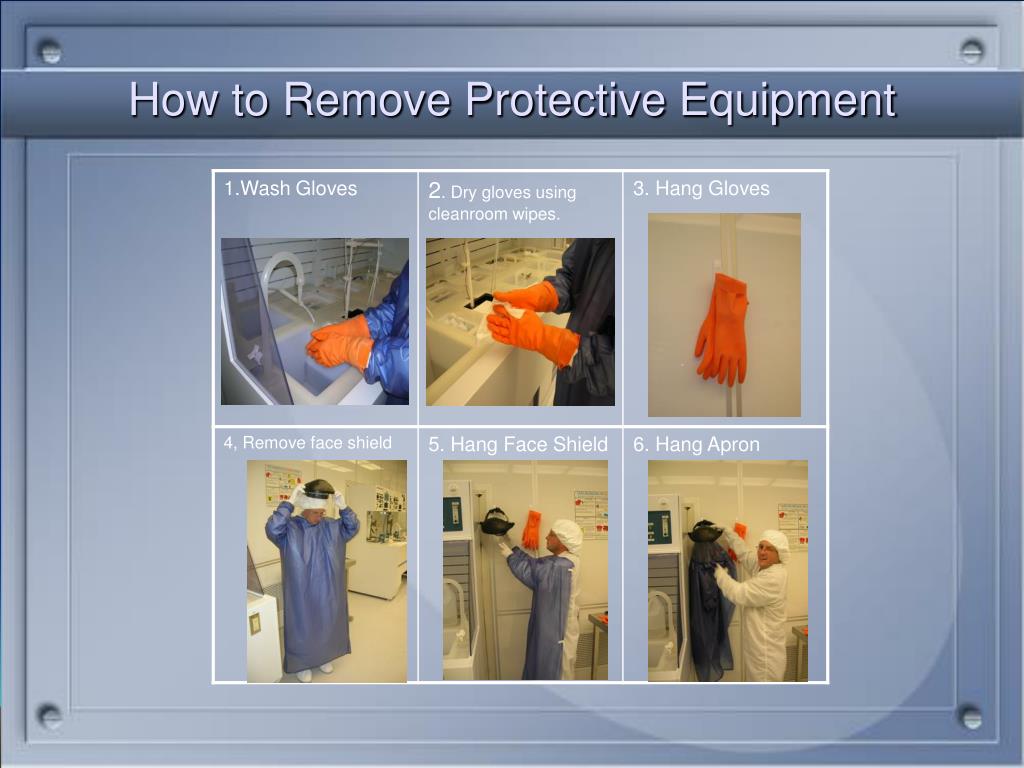 How to Remove Protective Equipment

| 1.Wash Gloves | 2. Dry gloves using cleanroom wipes. | 3. Hang Gloves |
|---|---|---|
| 4, Remove face shield | 5. Hang Face Shield | 6. Hang Apron |